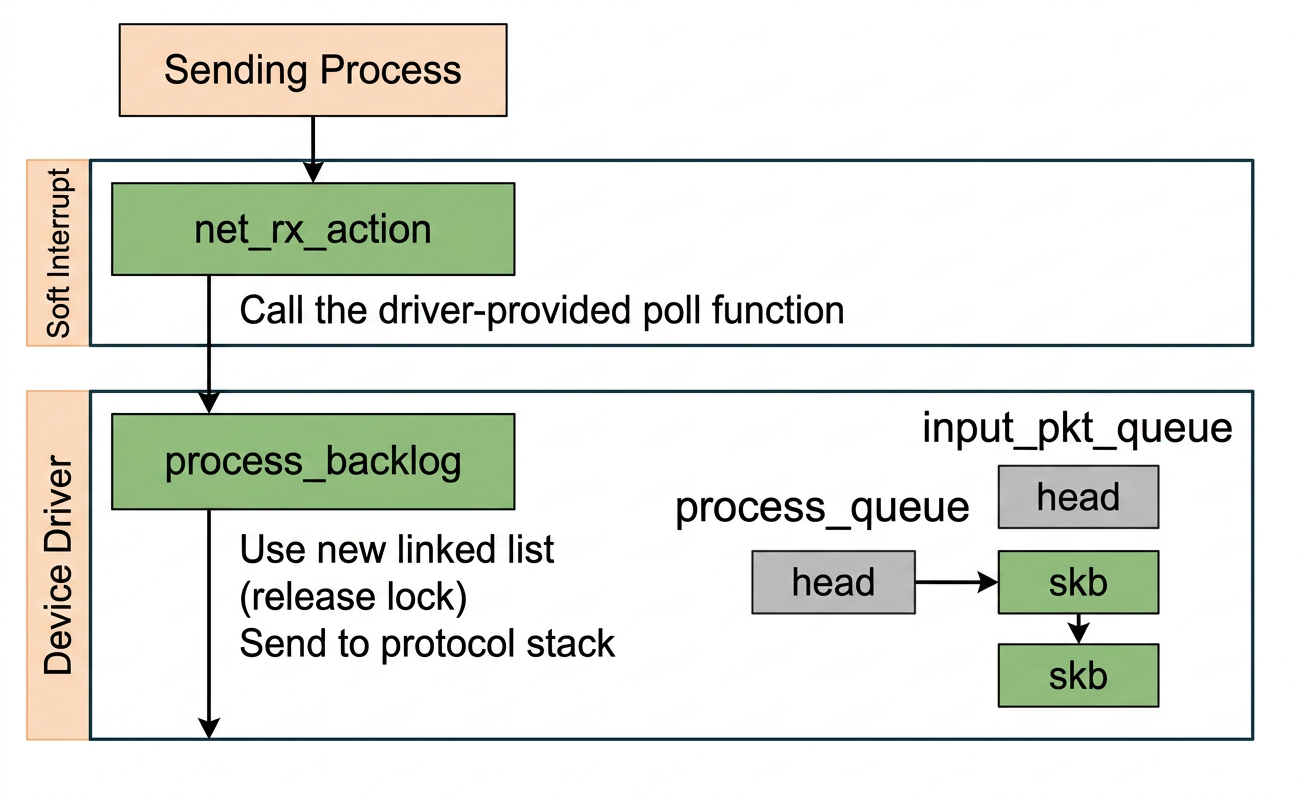 Sending Process

Soft Interrupt

net_rx_action

Call the driver-provided poll function

Device Driver

process_backlog

Use new linked list
(release lock)
Send to protocol stack

input_pkt_queue

head

process_queue

head

skb

skb